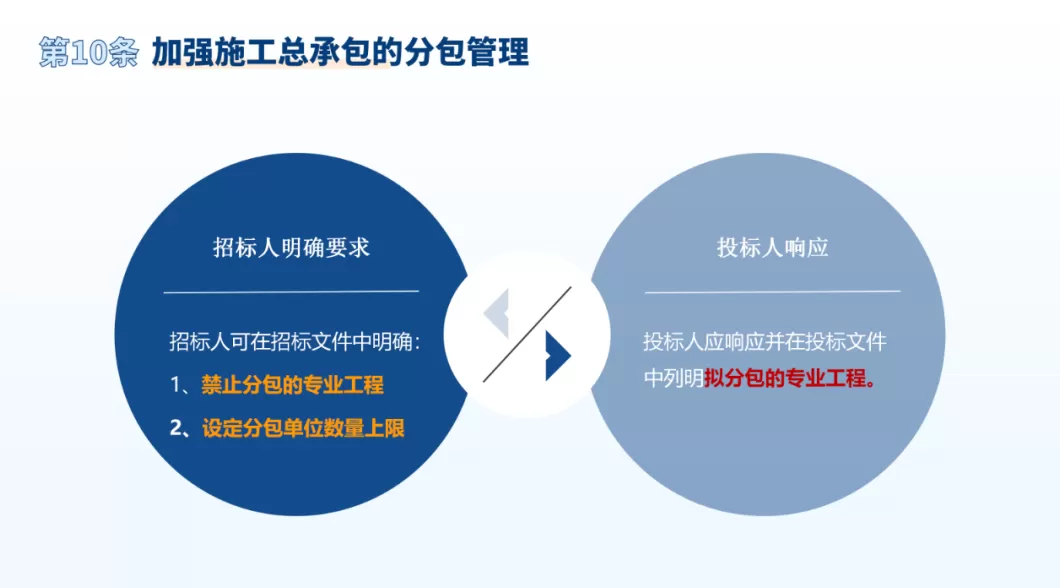 第10条 加强施工总承包的分包管理

招标人明确要求

招标人可在招标文件中明确：

1、禁止分包的专业工程

2、设定分包单位数量上限

投标人响应

投标人应响应并在投标文件中列明拟分包的专业工程。